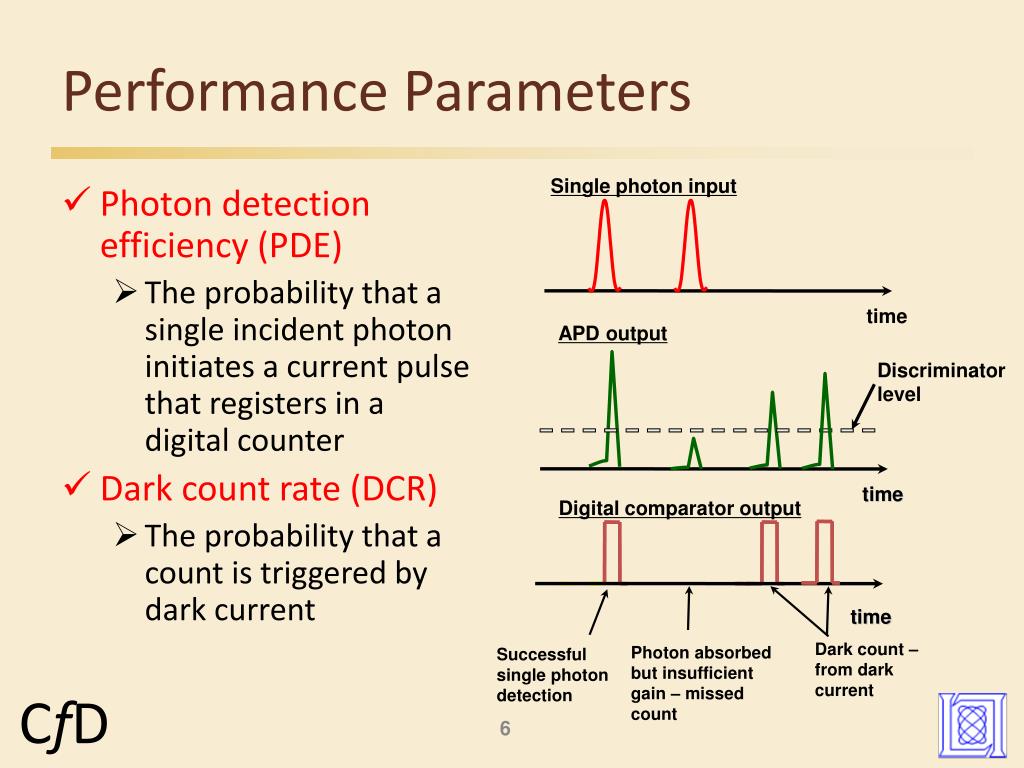 Performance Parameters

✓ Photon detection efficiency (PDE)
➢ The probability that a single incident photon initiates a current pulse that registers in a digital counter

✓ Dark count rate (DCR)
➢ The probability that a count is triggered by dark current

Single photon input

time

APD output

Discriminator level

time

Digital comparator output

time

Successful single photon detection

Photon absorbed but insufficient gain – missed count

Dark count – from dark current

CfD

6